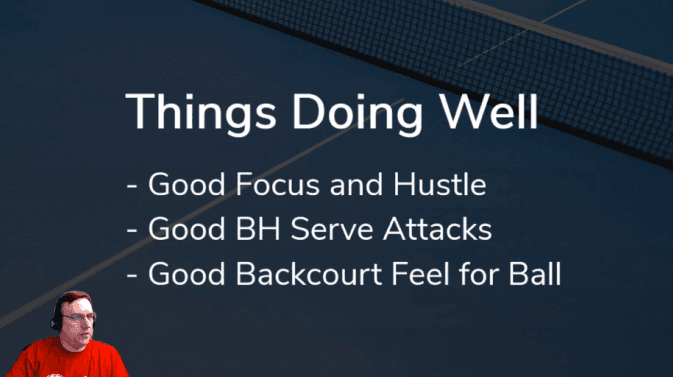 Things Doing Well

- Good Focus and Hustle
- Good BH Serve Attacks
- Good Backcourt Feel for Ball